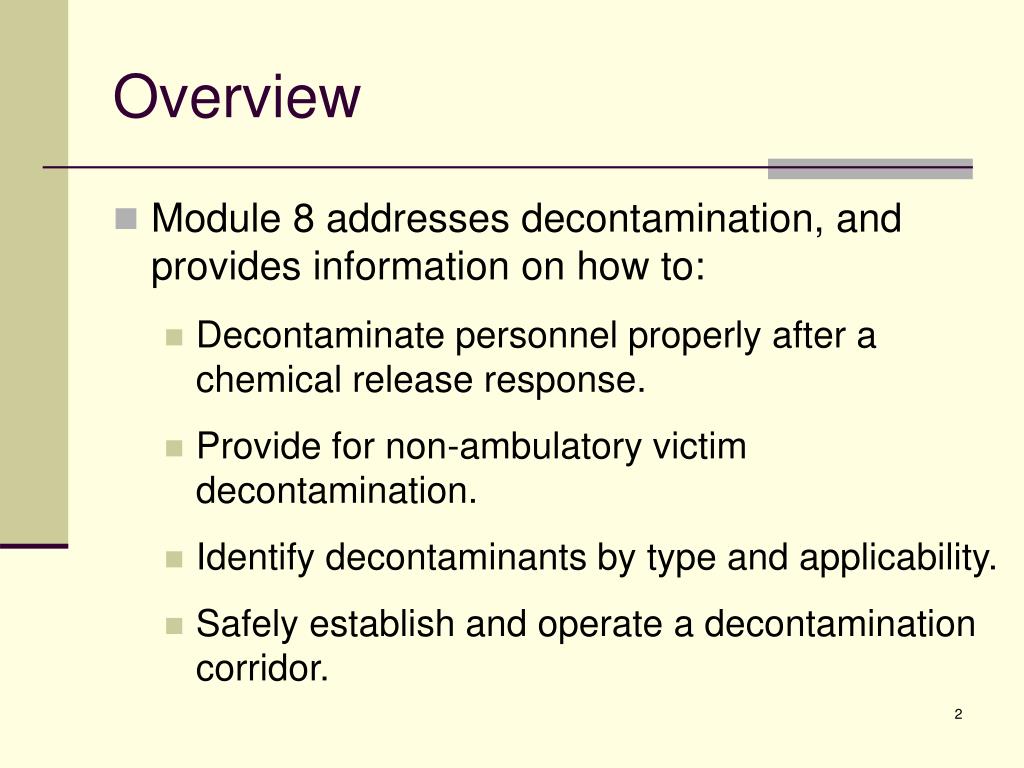 Overview

Module 8 addresses decontamination, and provides information on how to:

Decontaminate personnel properly after a chemical release response.

Provide for non-ambulatory victim decontamination.

Identify decontaminants by type and applicability.

Safely establish and operate a decontamination corridor.

2